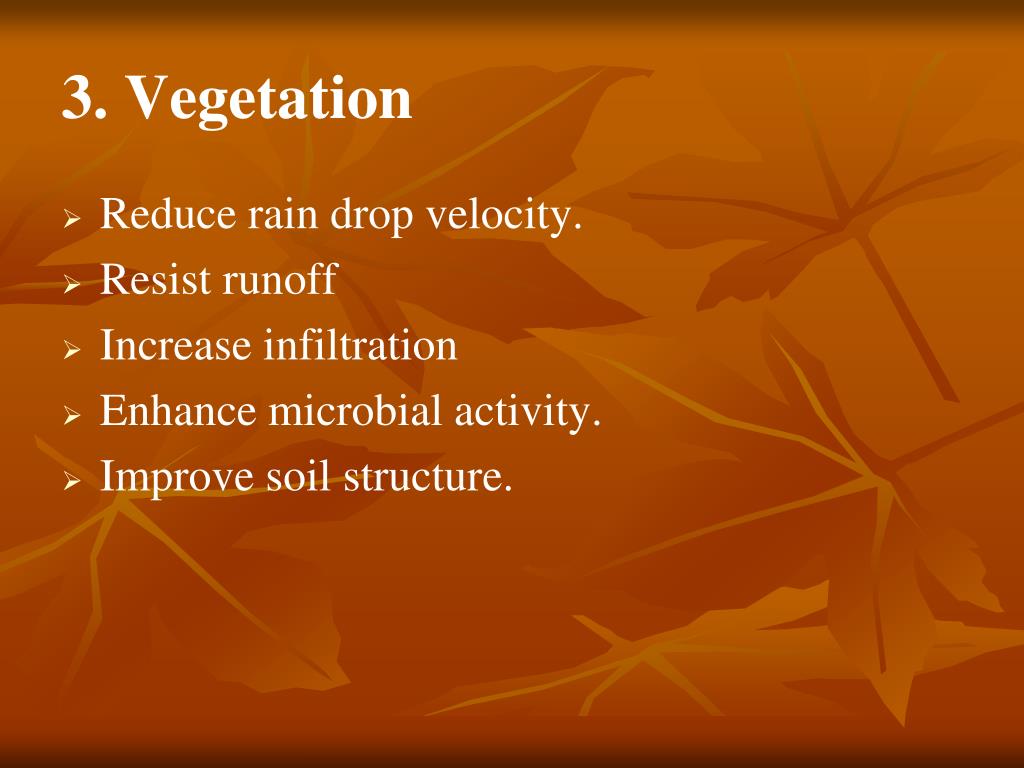 3. Vegetation

➢ Reduce rain drop velocity.
➢ Resist runoff
➢ Increase infiltration
➢ Enhance microbial activity.
➢ Improve soil structure.